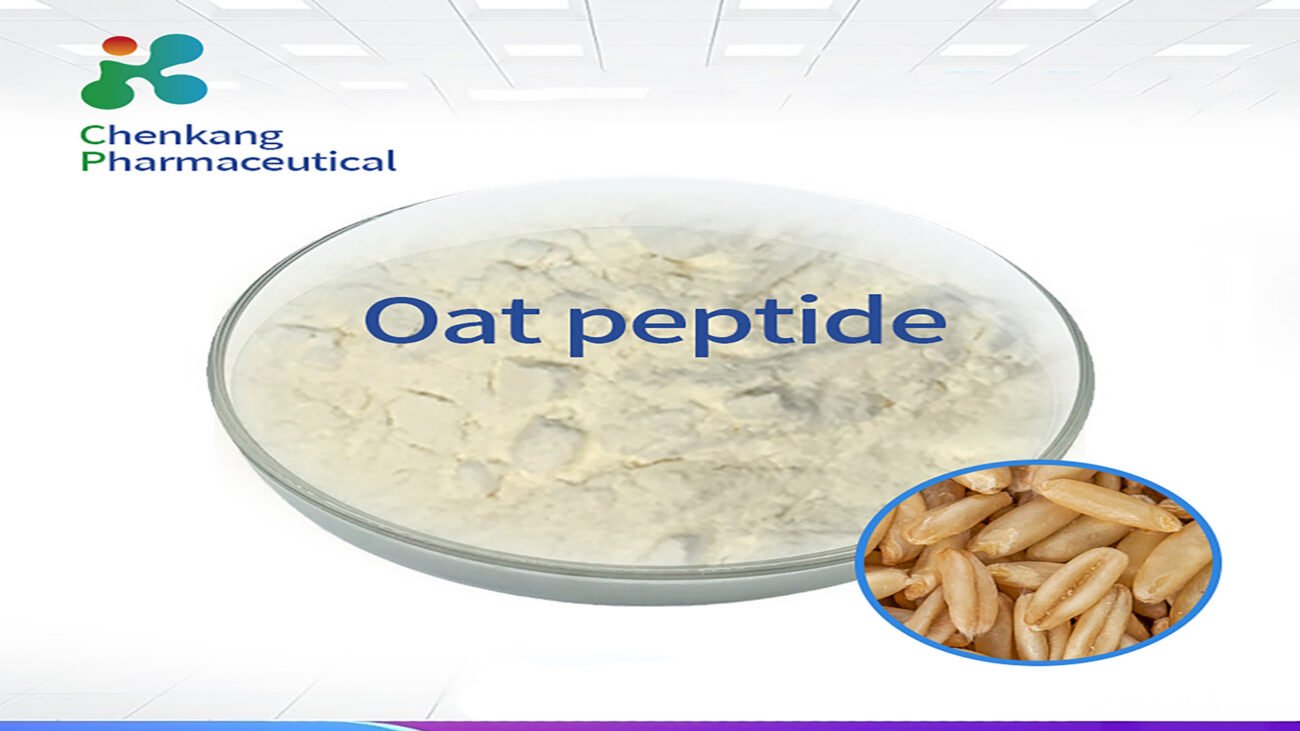 Chenkang Pharmaceutical

Oat peptide